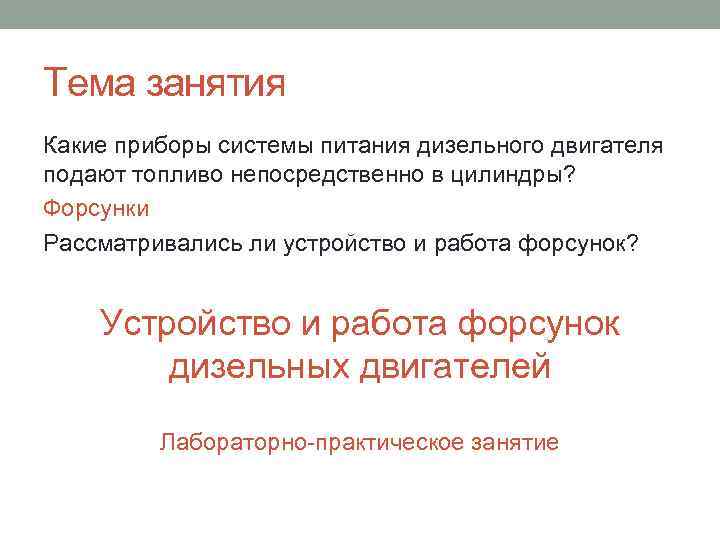 Тема занятия

Какие приборы системы питания дизельного двигателя подают топливо непосредственно в цилиндры?

Форсунки

Рассматривались ли устройство и работа форсунок?

Устройство и работа форсунок дизельных двигателей

Лабораторно-практическое занятие